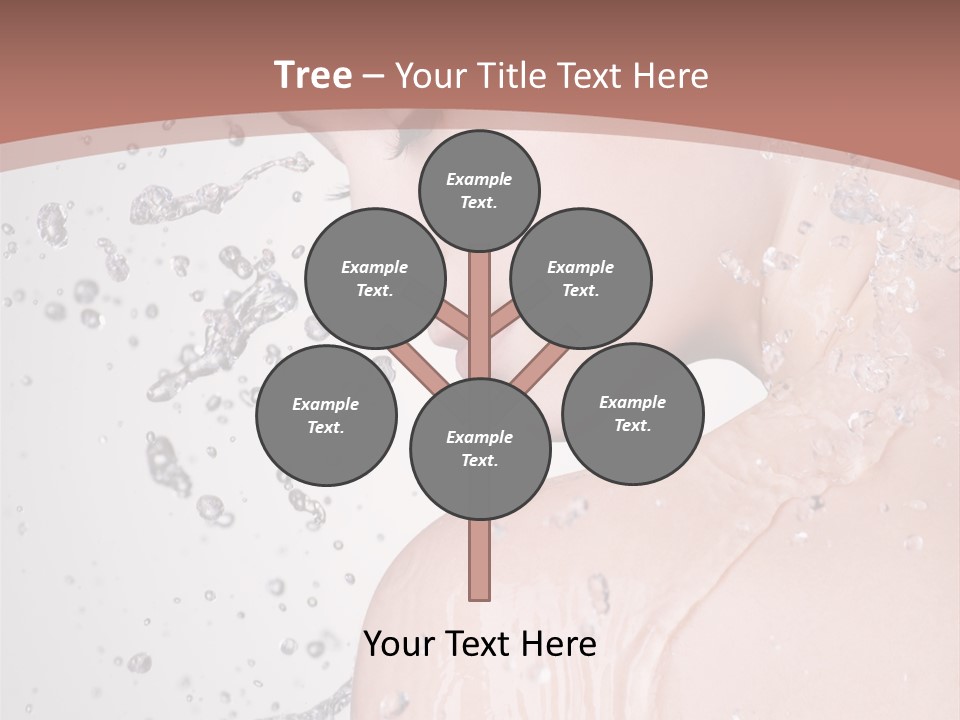 Tree – Your Title Text Here

Example Text.

Example Text.

Example Text.

Example Text.

Example Text.

Example Text.

Your Text Here